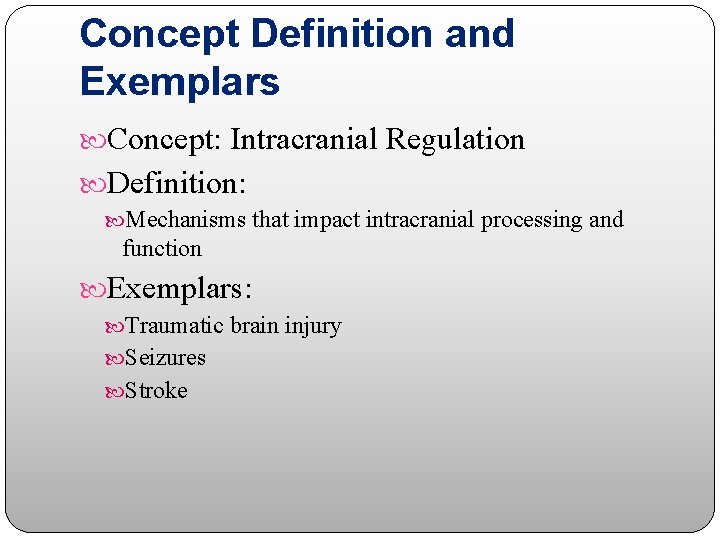 Concept Definition and Exemplars

Concept: Intracranial Regulation

Definition:

Mechanisms that impact intracranial processing and function

Exemplars:

Traumatic brain injury

Seizures

Stroke